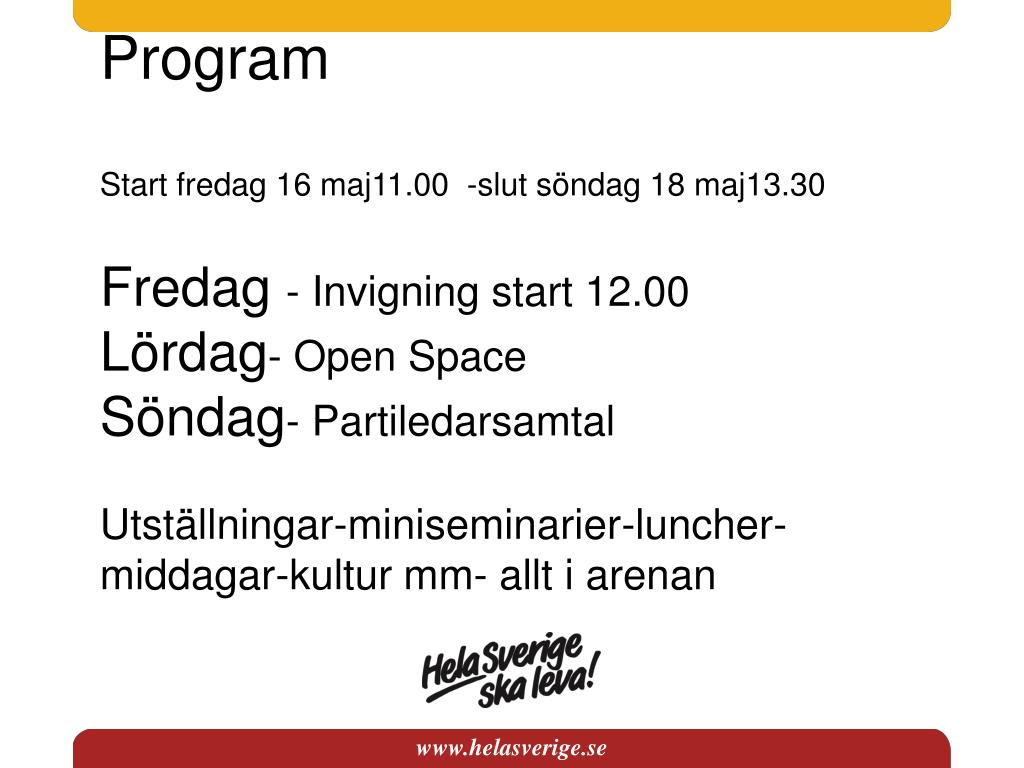 Program

Start fredag 16 maj11.00 -slut söndag 18 maj13.30

Fredag - Invigning start 12.00
Lördag- Open Space
Söndag- Partiledarsamtal

Utställningar-miniseminarier-luncher-middagar-kultur mm- allt i arenan

Hela Sverige ska leva!

www.helasverige.se